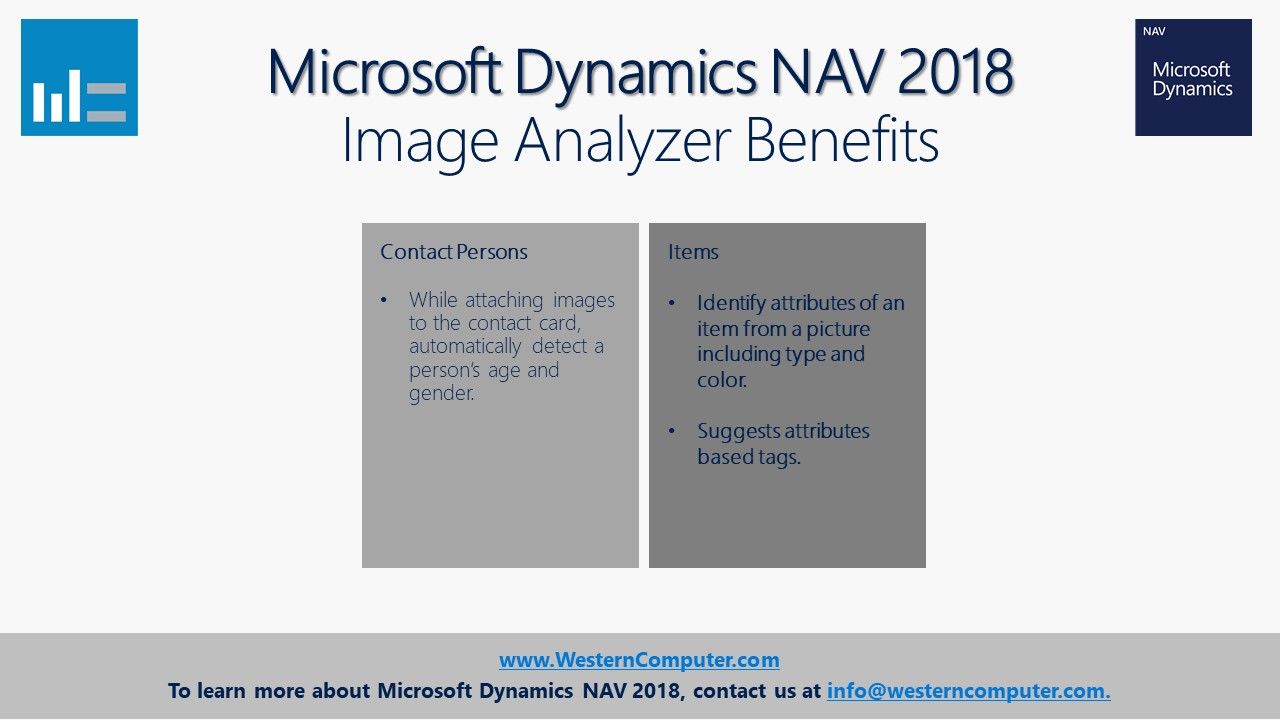 NAV
Microsoft Dynamics

Microsoft Dynamics NAV 2018
Image Analyzer Benefits

Contact Persons

• While attaching images to the contact card, automatically detect a person's age and gender.

Items

• Identify attributes of an item from a picture including type and color.

• Suggests attributes based tags.

www.WesternComputer.com
To learn more about Microsoft Dynamics NAV 2018, contact us at info@westerncomputer.com.